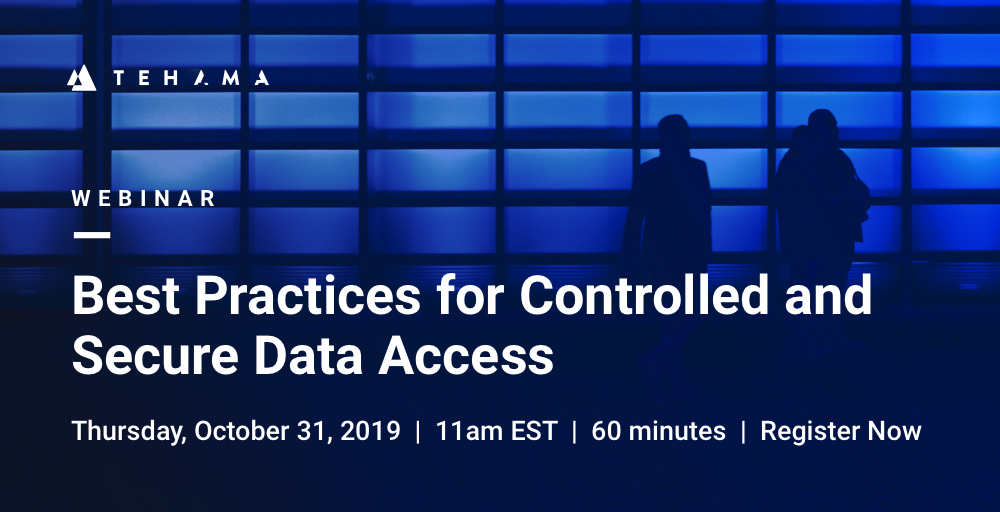 TEHAMA

WEBINAR

Best Practices for Controlled and Secure Data Access

Thursday, October 31, 2019 | 11am EST | 60 minutes | Register Now